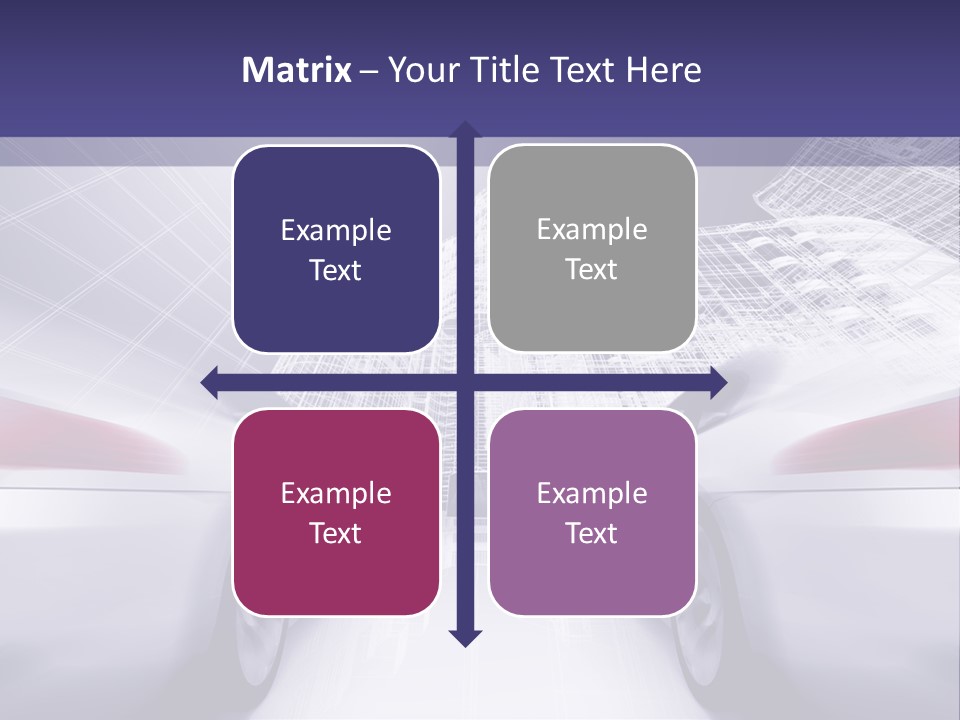 Matrix – Your Title Text Here

Example Text

Example Text

Example Text

Example Text